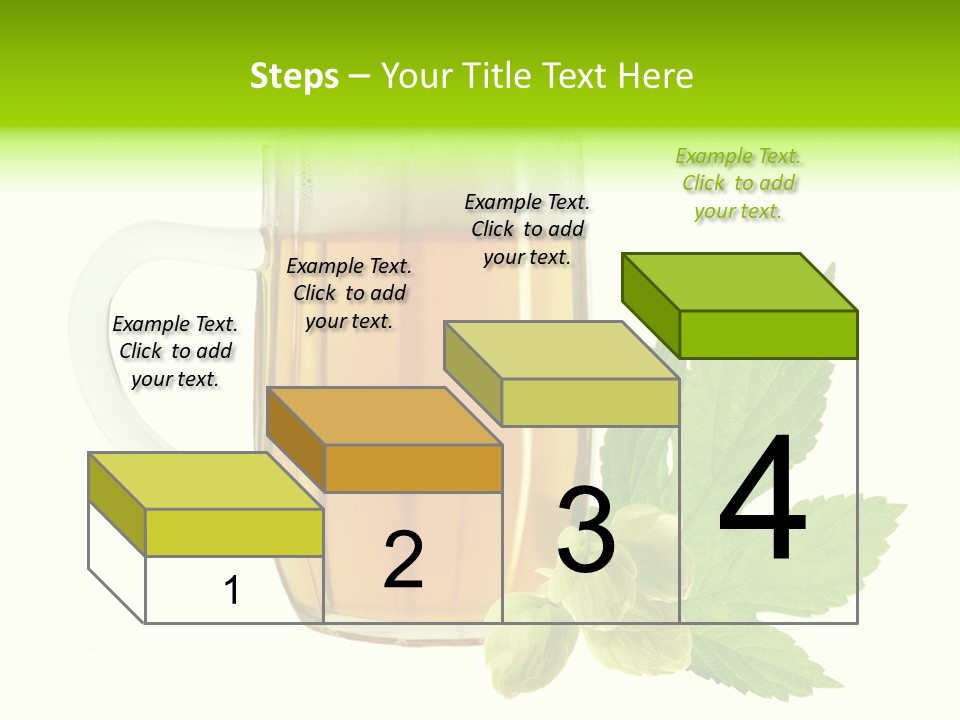 Steps – Your Title Text Here

Example Text. Click to add your text.

Example Text. Click to add your text.

Example Text. Click to add your text.

Example Text. Click to add your text.

1

2

3

4